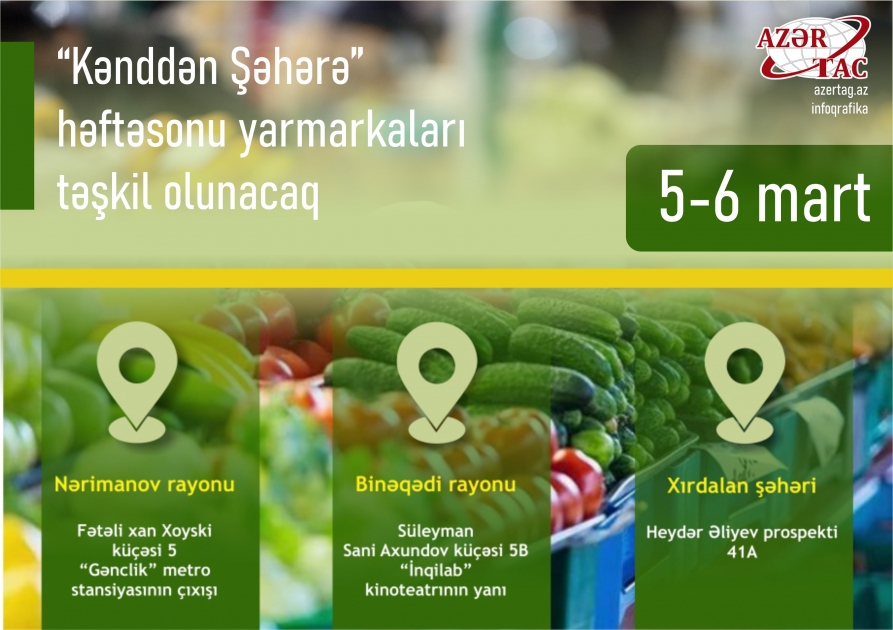 “Kənddən Şəhərə” həftəsonu yarmarkaları təşkil olunacaq

AZƏR TAC
azertag.az
infoqrafika

5-6 mart

Nərimanov rayonu

Fətəli xan Xoyski küçəsi 5
“Gənclik” metro stansiyasının çıxışı

Binəqədi rayonu

Süleyman Sani Axundov küçəsi 5B
“İnqilab” kinoteatrının yanı

Xırdalan şəhəri

Heydər Əliyev prospekti 41A